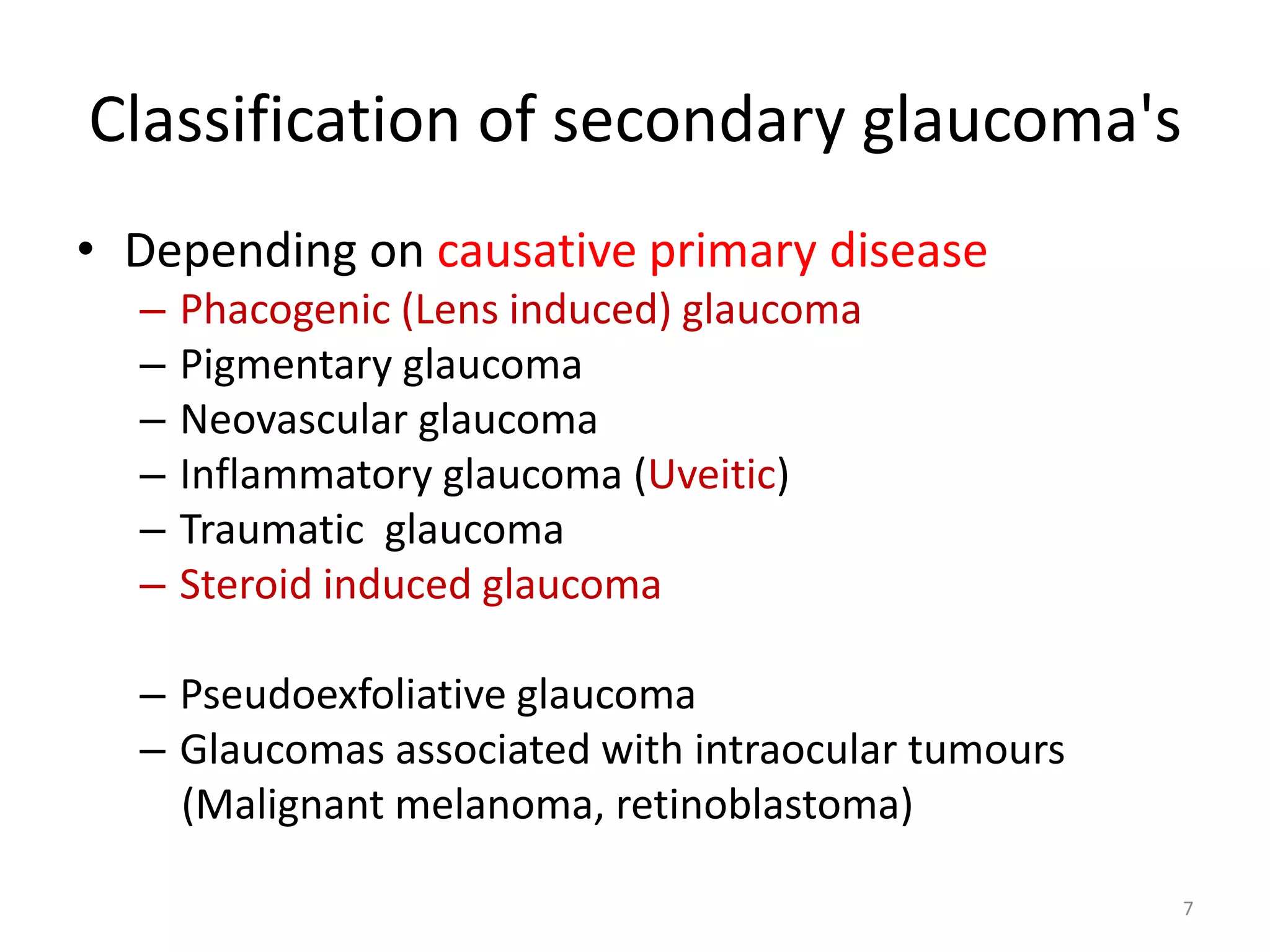 Classification of secondary glaucoma's

• Depending on causative primary disease
– Phacogenic (Lens induced) glaucoma
– Pigmentary glaucoma
– Neovascular glaucoma
– Inflammatory glaucoma (Uveitic)
– Traumatic glaucoma
– Steroid induced glaucoma

– Pseudoexfoliative glaucoma
– Glaucomas associated with intraocular tumours (Malignant melanoma, retinoblastoma)

7